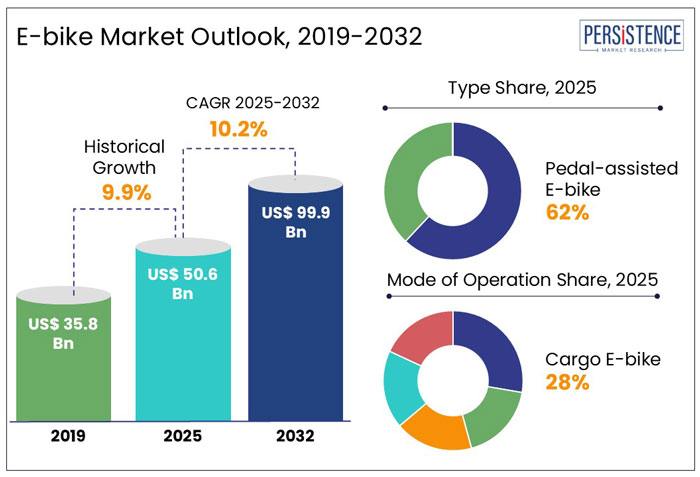 E-bike Market Outlook, 2019-2032

PERSISTENCE
MARKET RESEARCH

CAGR 2025-2032
10.2%

Historical Growth
9.9%

US$ 35.8 Bn

US$ 50.6 Bn

US$ 99.9 Bn

2019

2025

2032

Type Share, 2025

Pedal-assisted E-bike
62%

Mode of Operation Share, 2025

Cargo E-bike
28%